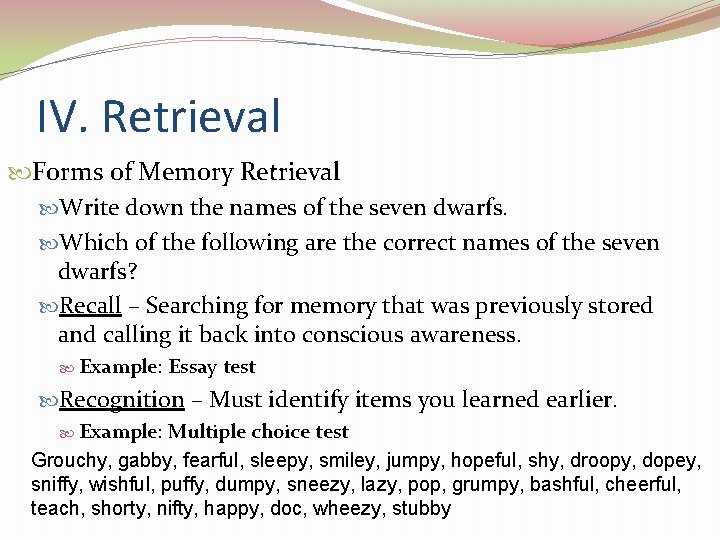 IV. Retrieval

Forms of Memory Retrieval

Write down the names of the seven dwarfs.

Which of the following are the correct names of the seven dwarfs?

Recall – Searching for memory that was previously stored and calling it back into conscious awareness.

Example: Essay test

Recognition – Must identify items you learned earlier.

Example: Multiple choice test

Grouchy, gabby, fearful, sleepy, smiley, jumpy, hopeful, shy, droopy, dopey, sniffy, wishful, puffy, dumpy, sneezy, lazy, pop, grumpy, bashful, cheerful, teach, shorty, nifty, happy, doc, wheezy, stubby